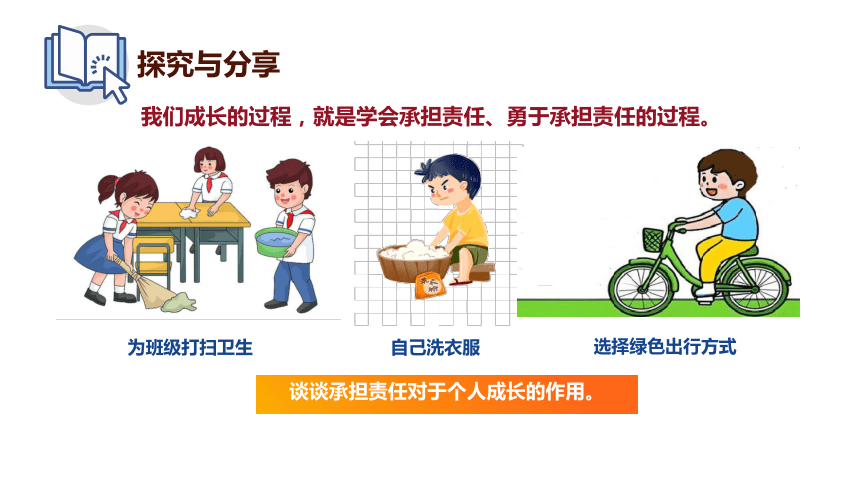 探究与分享

我们成长的过程，就是学会承担责任、勇于承担责任的过程。

为班级打扫卫生

自己洗衣服

选择绿色出行方式

谈谈承担责任对于个人成长的作用。